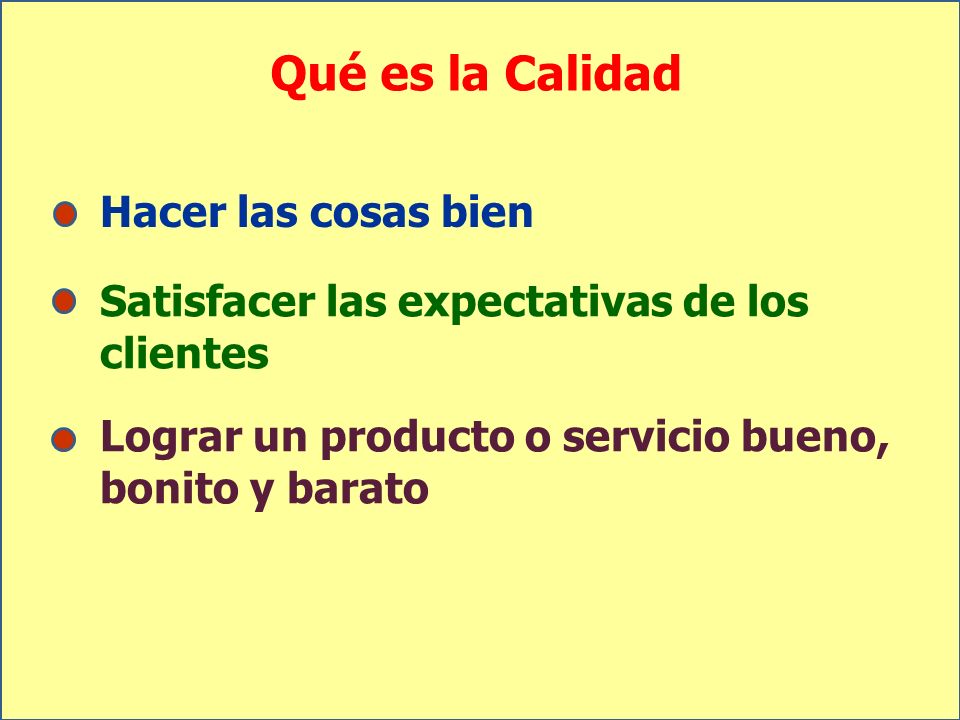 Qué es la Calidad

- Hacer las cosas bien
- Satisfacer las expectativas de los clientes
- Lograr un producto o servicio bueno, bonito y barato